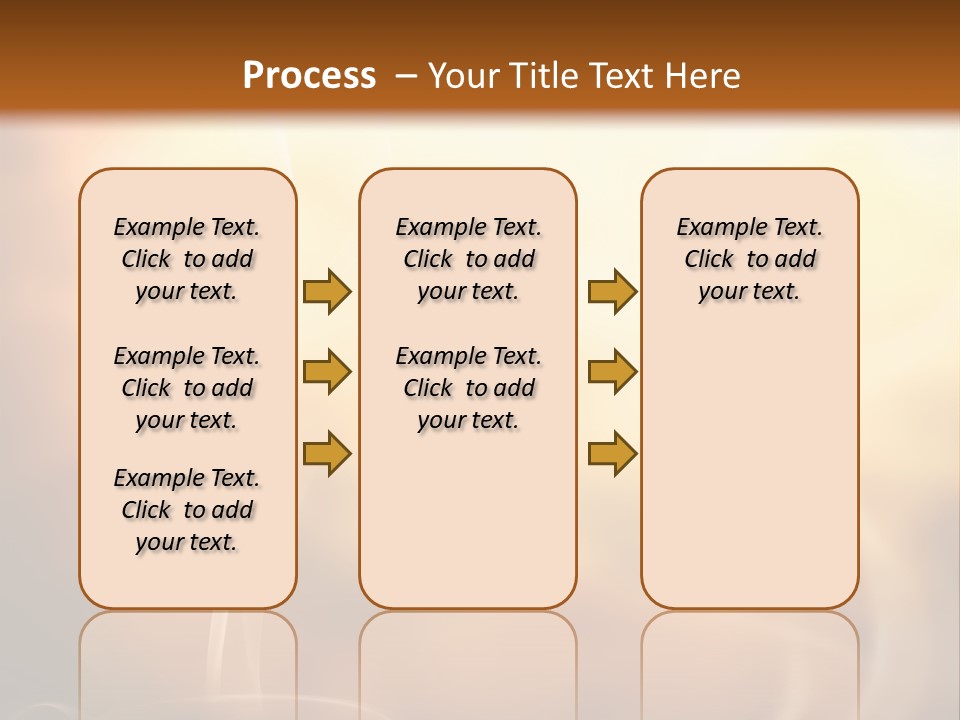 Process – Your Title Text Here

Example Text. Click to add your text.

Example Text. Click to add your text.

Example Text. Click to add your text.

Example Text. Click to add your text.

Example Text. Click to add your text.

Example Text. Click to add your text.